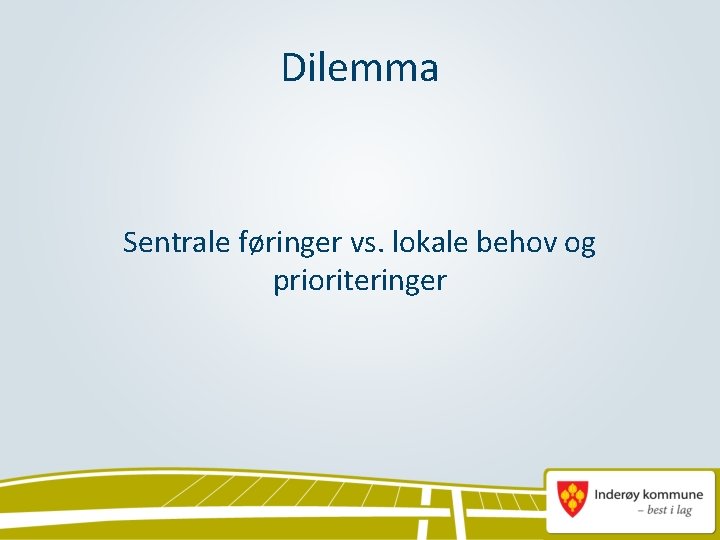 Dilemma

Sentrale føringer vs. lokale behov og prioriteringer

Inderøy kommune
– best i lag